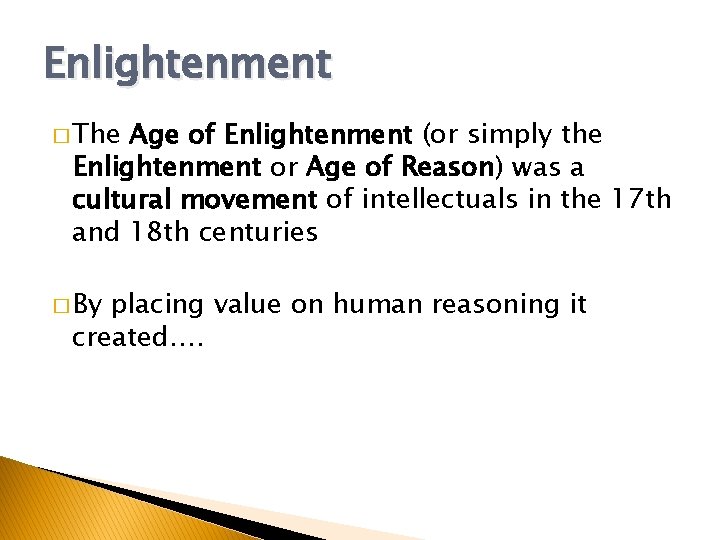 Enlightenment

□ The Age of Enlightenment (or simply the Enlightenment or Age of Reason) was a cultural movement of intellectuals in the 17th and 18th centuries

□ By placing value on human reasoning it created….